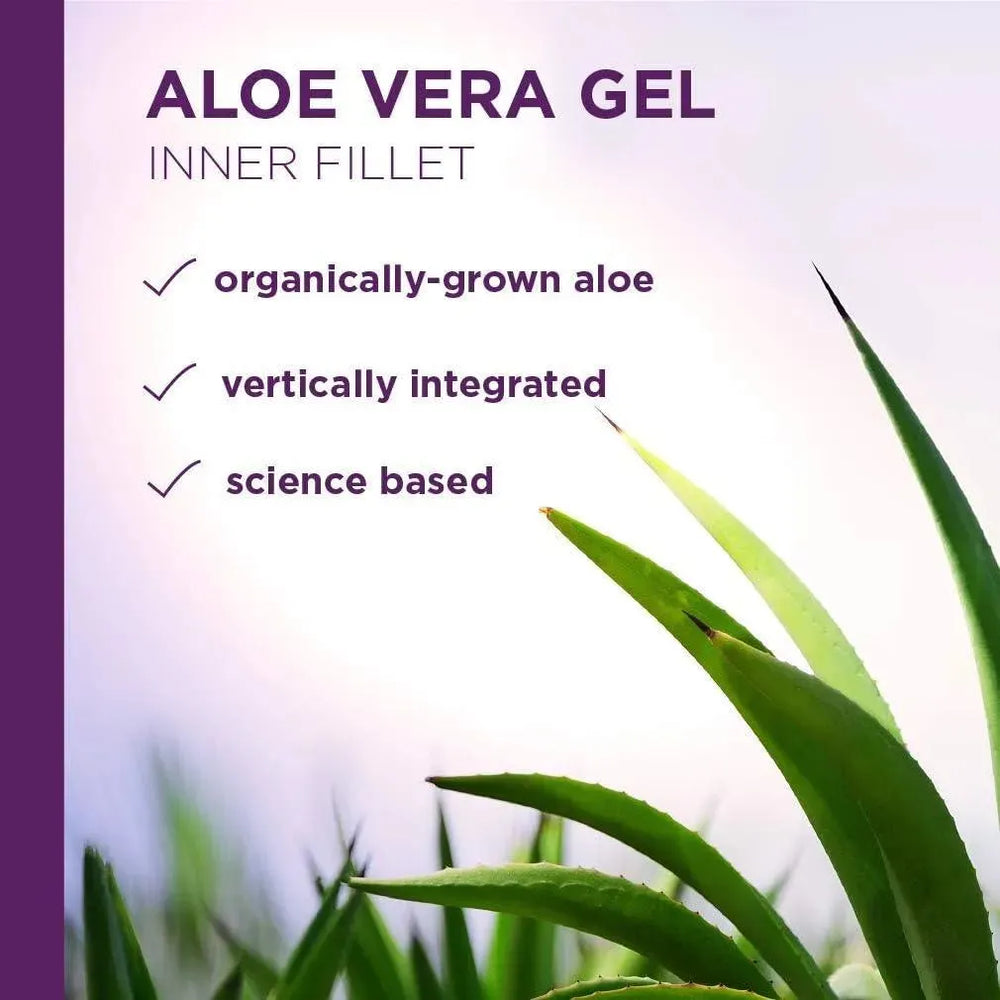 ALOE VERA GEL
INNER FILLET

✓ organically-grown aloe

✓ vertically integrated

✓ science based